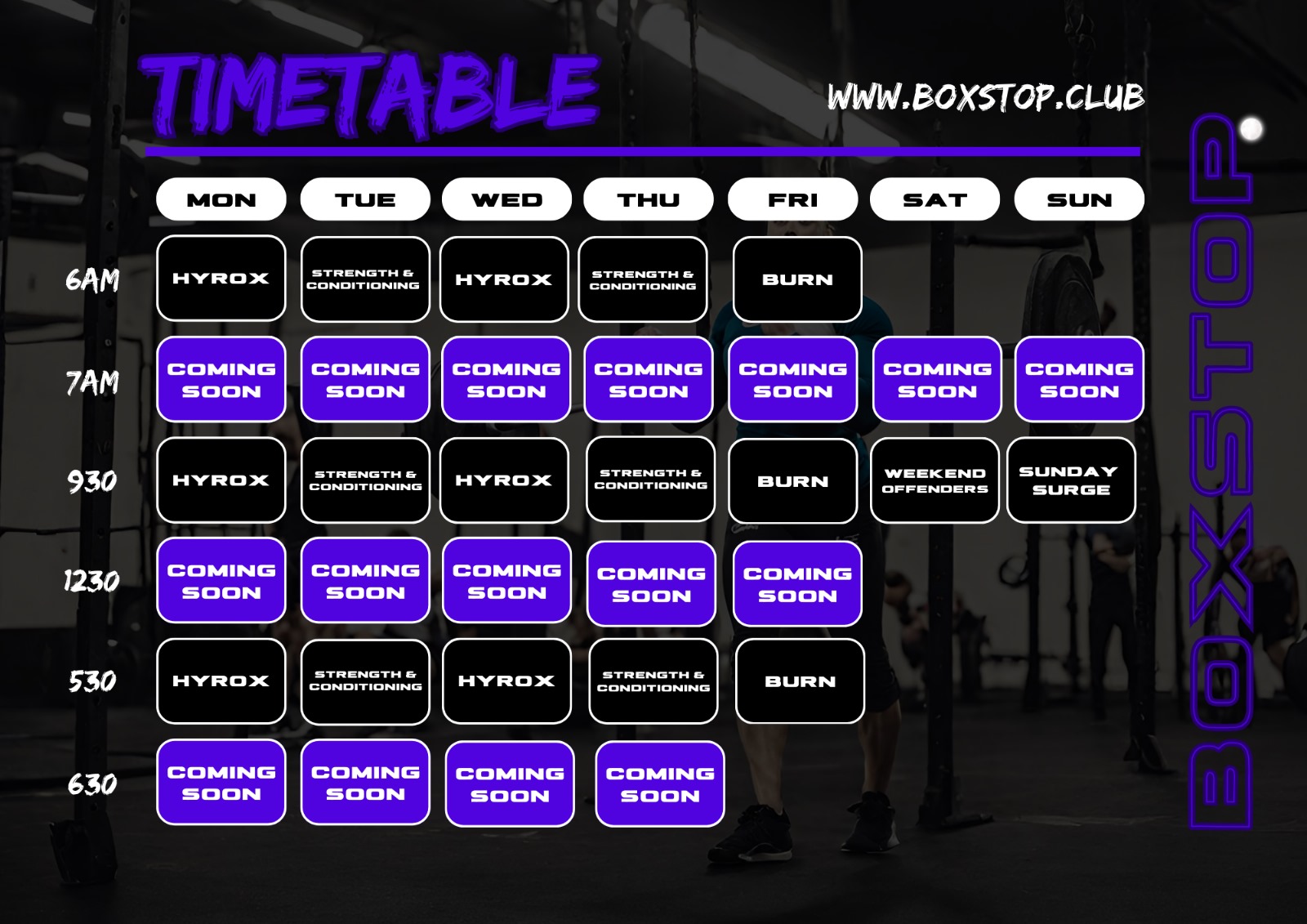 TIMETABLE

WWW.BOXSTOP.CLUB

| | MON | TUE | WED | THU | FRI | SAT | SUN |
|---|---|---|---|---|---|---|---|
| 6AM | HYROX | STRENGTH & CONDITIONING | HYROX | STRENGTH & CONDITIONING | BURN | | |
| 7AM | COMING SOON | COMING SOON | COMING SOON | COMING SOON | COMING SOON | COMING SOON | COMING SOON |
| 930 | HYROX | STRENGTH & CONDITIONING | HYROX | STRENGTH & CONDITIONING | BURN | WEEKEND OFFENDERS | SUNDAY SURGE |
| 1230 | COMING SOON | COMING SOON | COMING SOON | COMING SOON | COMING SOON | | |
| 530 | HYROX | STRENGTH & CONDITIONING | HYROX | STRENGTH & CONDITIONING | BURN | | |
| 630 | COMING SOON | COMING SOON | COMING SOON | COMING SOON | | | |

BOXSTOP